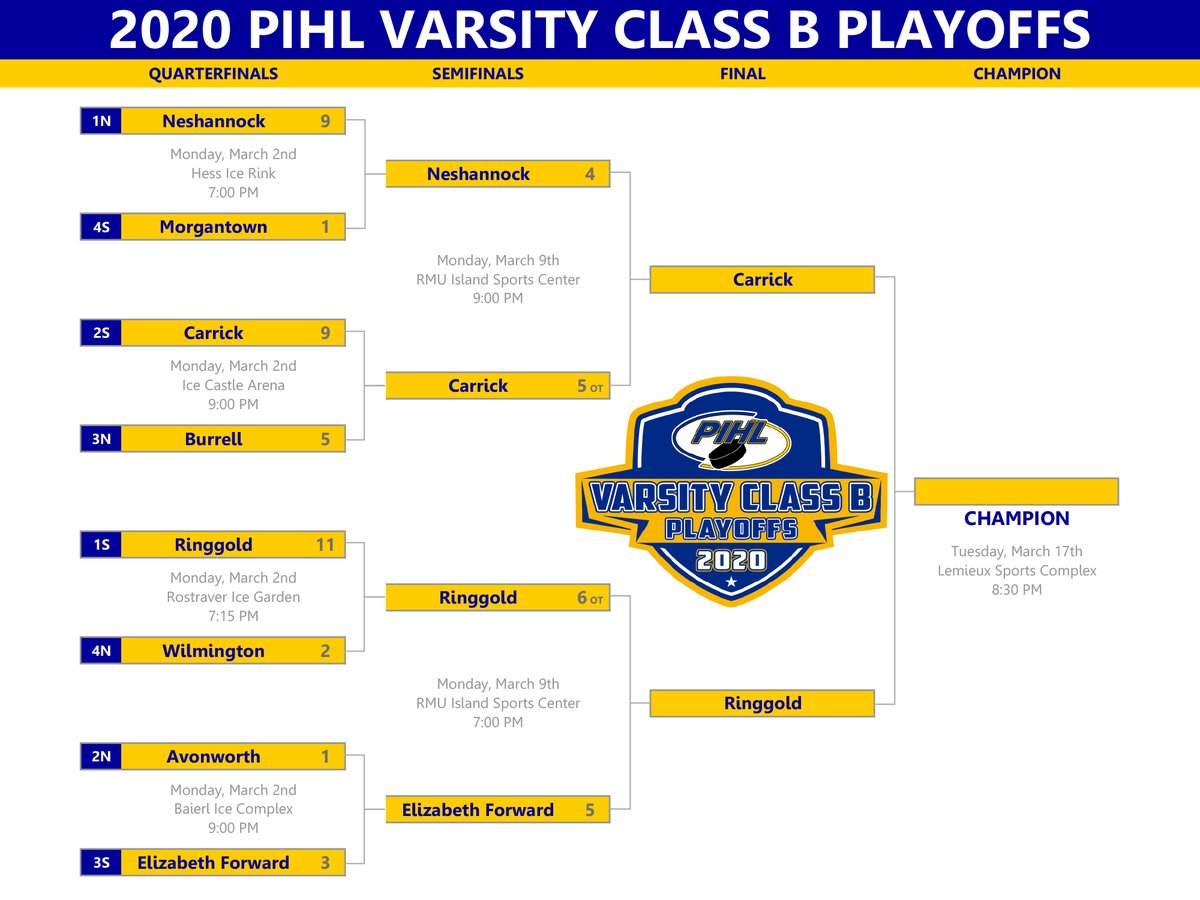 2020 PIHL VARSITY CLASS B PLAYOFFS

QUARTERFINALS
SEMIFINALS
FINAL
CHAMPION

1N Neshannock 9
Monday, March 2nd
Hess Ice Rink
7:00 PM
4S Morgantown 1

2S Carrick 9
Monday, March 2nd
Ice Castle Arena
9:00 PM
3N Burrell 5

1S Ringgold 11
Monday, March 2nd
Rostraver Ice Garden
7:15 PM
4N Wilmington 2

2N Avonworth 1
Monday, March 2nd
Baierl Ice Complex
9:00 PM
3S Elizabeth Forward 3

Neshannock 4
Monday, March 9th
RMU Island Sports Center
9:00 PM
Carrick 5 OT

Ringgold 6 OT
Monday, March 9th
RMU Island Sports Center
7:00 PM
Elizabeth Forward 5

Carrick
Ringgold

PIHL
VARSITY CLASS B
PLAYOFFS
2020

CHAMPION
Tuesday, March 17th
Lemieux Sports Complex
8:30 PM